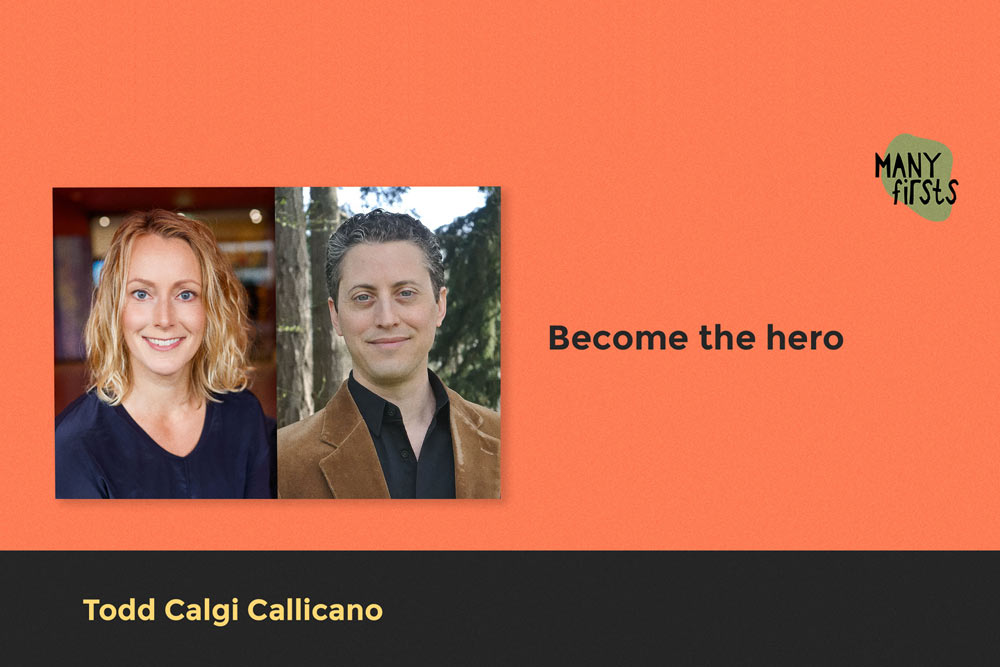 MANY firsts

Become the hero

Todd Calgi Callicano